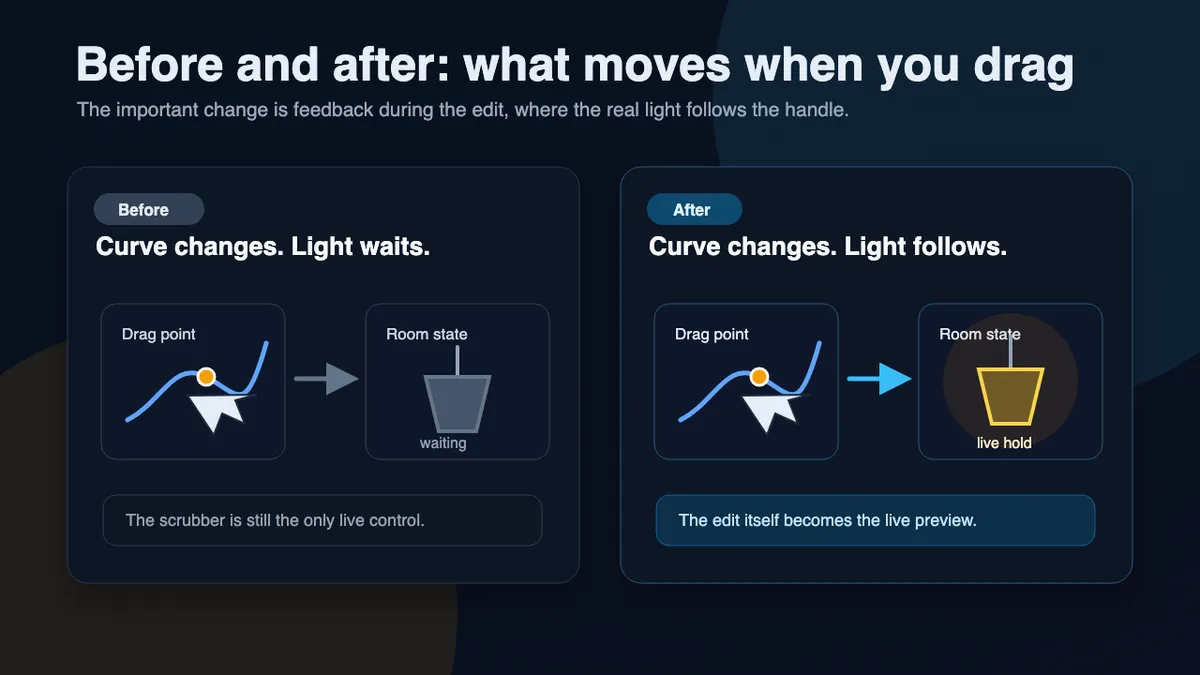 Before and after: what moves when you drag

The important change is feedback during the edit, where the real light follows the handle.

Before

Curve changes. Light waits.

Drag point

Room state

waiting

The scrubber is still the only live control.

After

Curve changes. Light follows.

Drag point

Room state

live hold

The edit itself becomes the live preview.